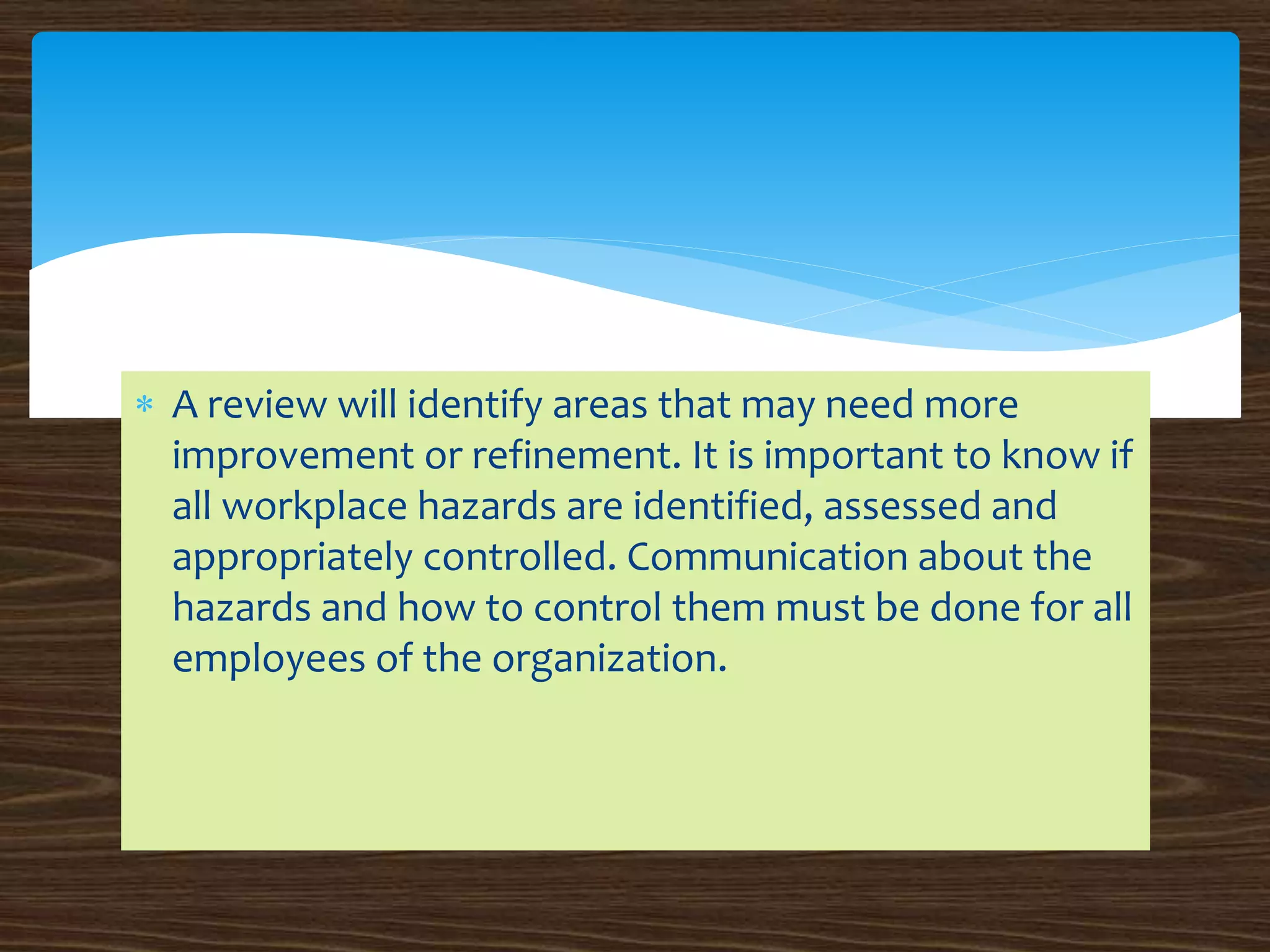 * A review will identify areas that may need more improvement or refinement. It is important to know if all workplace hazards are identified, assessed and appropriately controlled. Communication about the hazards and how to control them must be done for all employees of the organization.